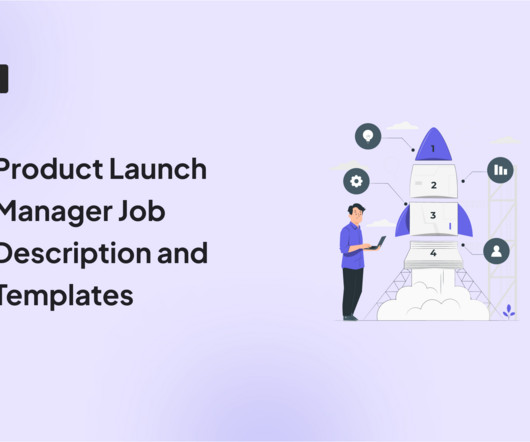 Product Launch Manager Job Description and Templates

1
2
3
4